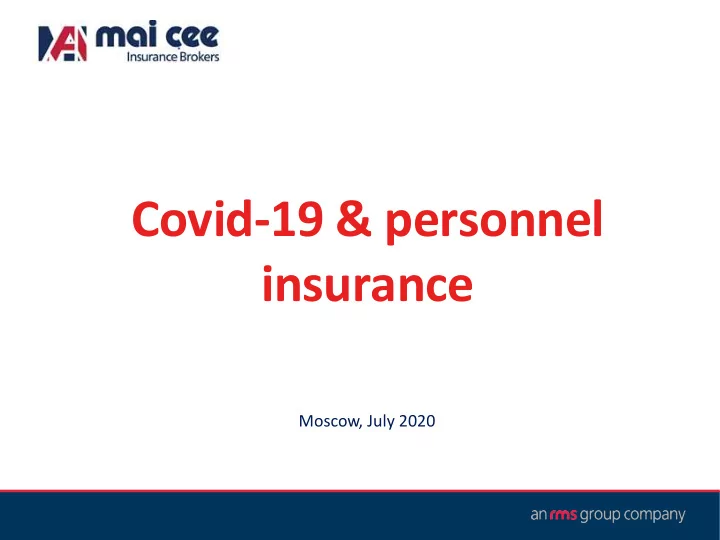 mai cee
Insurance Brokers

Covid-19 & personnel insurance

Moscow, July 2020

an rms group company